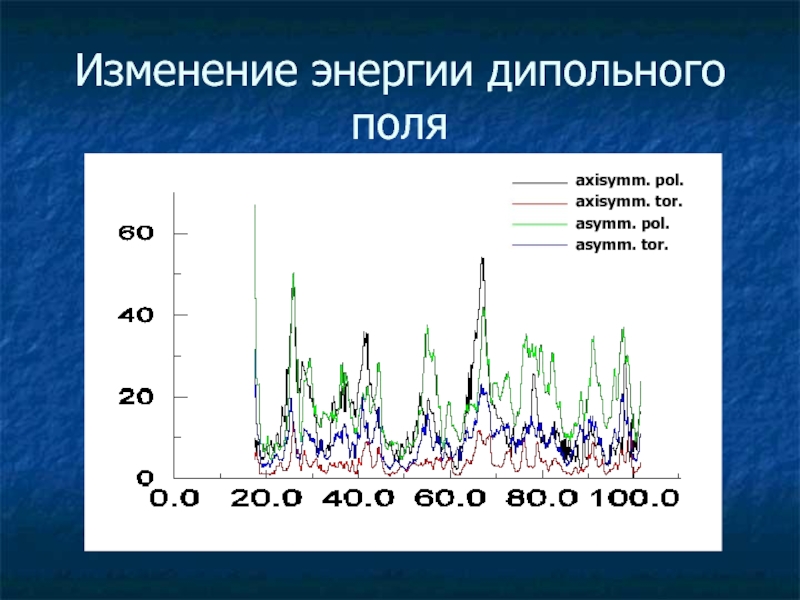 Изменение энергии дипольного поля

axisymm. pol.
axisymm. tor.
asymm. pol.
asymm. tor.

60
40
20
0

0.0 20.0 40.0 60.0 80.0 100.0